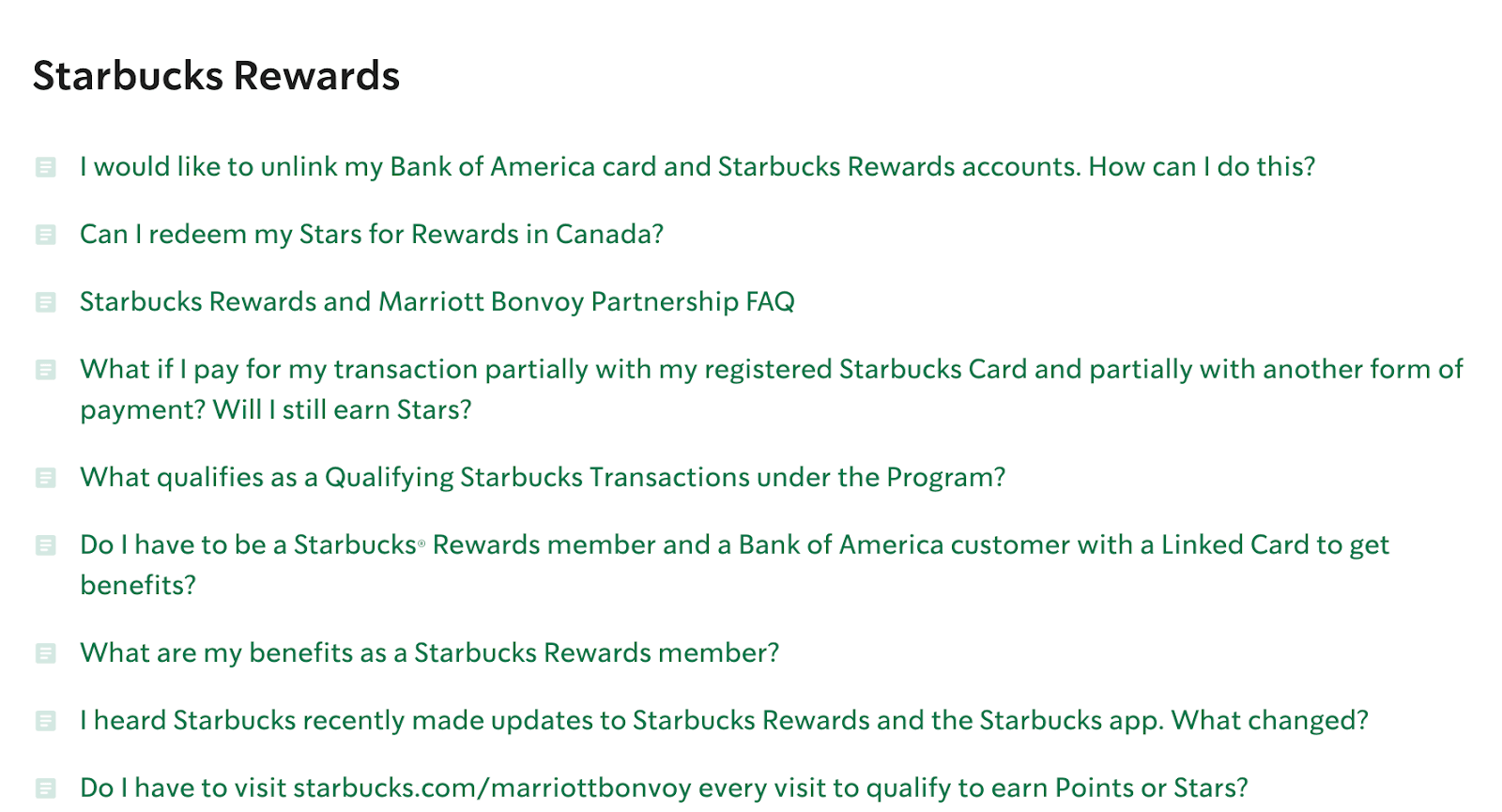 Starbucks Rewards

I would like to unlink my Bank of America card and Starbucks Rewards accounts. How can I do this?

Can I redeem my Stars for Rewards in Canada?

Starbucks Rewards and Marriott Bonvoy Partnership FAQ

What if I pay for my transaction partially with my registered Starbucks Card and partially with another form of payment? Will I still earn Stars?

What qualifies as a Qualifying Starbucks Transactions under the Program?

Do I have to be a Starbucks® Rewards member and a Bank of America customer with a Linked Card to get benefits?

What are my benefits as a Starbucks Rewards member?

I heard Starbucks recently made updates to Starbucks Rewards and the Starbucks app. What changed?

Do I have to visit starbucks.com/marriottbonvoy every visit to qualify to earn Points or Stars?